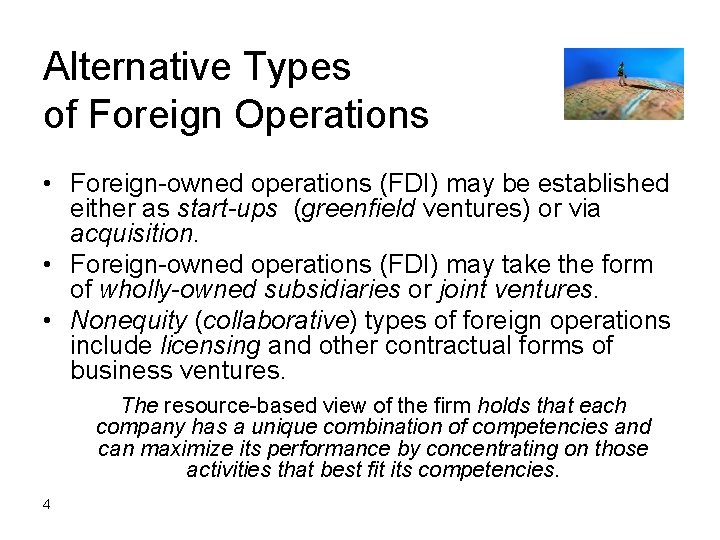 Alternative Types of Foreign Operations

• Foreign-owned operations (FDI) may be established either as start-ups (greenfield ventures) or via acquisition.
• Foreign-owned operations (FDI) may take the form of wholly-owned subsidiaries or joint ventures.
• Nonequity (collaborative) types of foreign operations include licensing and other contractual forms of business ventures.

The resource-based view of the firm holds that each company has a unique combination of competencies and can maximize its performance by concentrating on those activities that best fit its competencies.

4